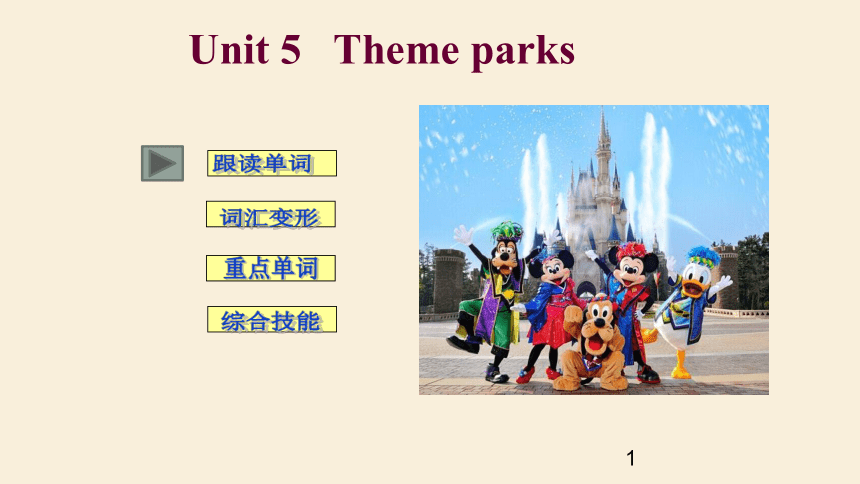 Unit 5 Theme parks

跟读单词

词汇变形

重点单词

综合技能

1